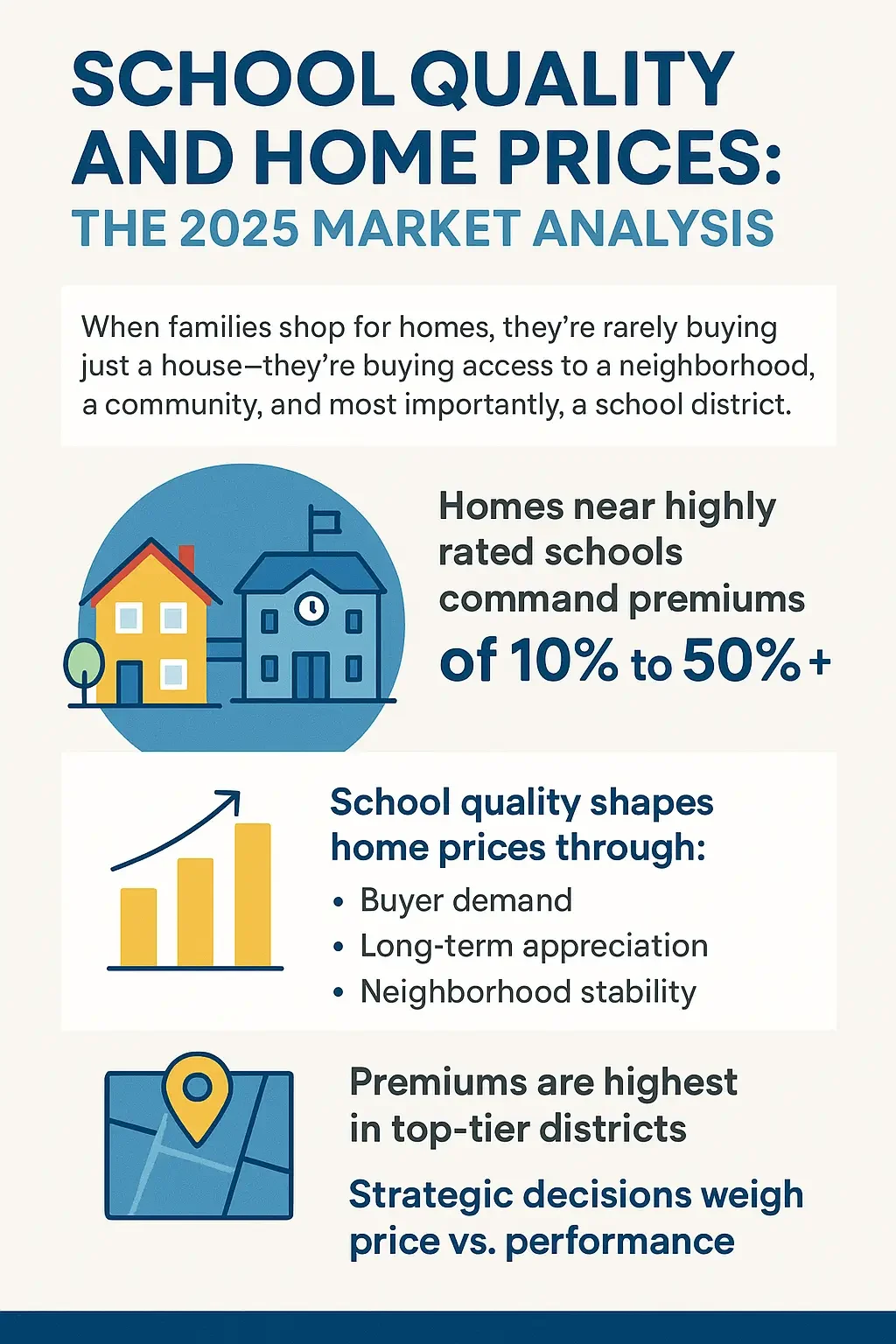 SCHOOL QUALITY AND HOME PRICES:
THE 2025 MARKET ANALYSIS

When families shop for homes, they're rarely buying just a house—they're buying access to a neighborhood, a community, and most importantly, a school district.

Homes near highly rated schools command premiums of 10% to 50%+

School quality shapes home prices through:
• Buyer demand
• Long-term appreciation
• Neighborhood stability

Premiums are highest in top-tier districts

Strategic decisions weigh price vs. performance